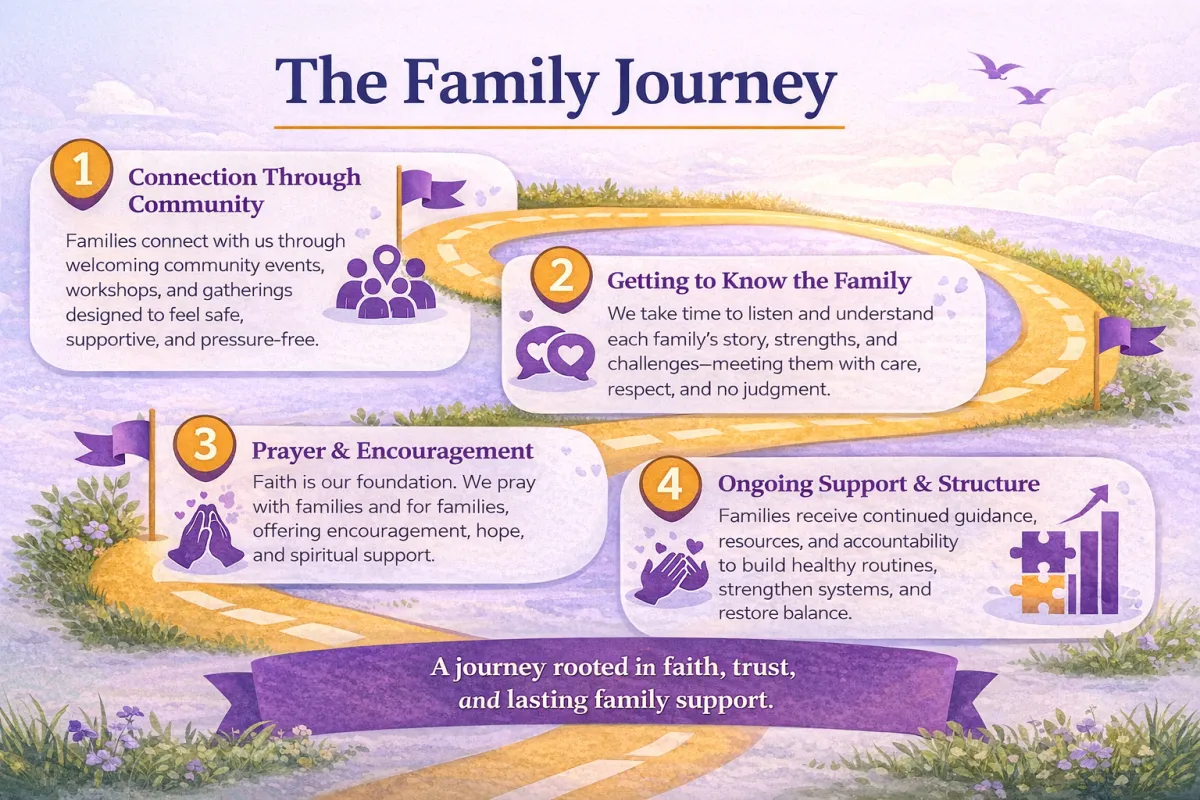 The Family Journey

1 Connection Through Community

Families connect with us through welcoming community events, workshops, and gatherings designed to feel safe, supportive, and pressure-free.

2 Getting to Know the Family

We take time to listen and understand each family's story, strengths, and challenges—meeting them with care, respect, and no judgment.

3 Prayer & Encouragement

Faith is our foundation. We pray with families and for families, offering encouragement, hope, and spiritual support.

4 Ongoing Support & Structure

Families receive continued guidance, resources, and accountability to build healthy routines, strengthen systems, and restore balance.

A journey rooted in faith, trust, and lasting family support.